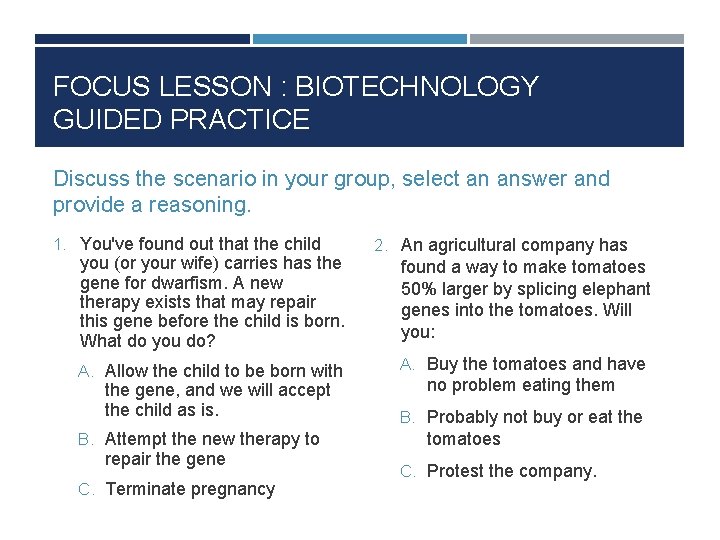 FOCUS LESSON : BIOTECHNOLOGY
GUIDED PRACTICE

Discuss the scenario in your group, select an answer and provide a reasoning.

1. You've found out that the child you (or your wife) carries has the gene for dwarfism. A new therapy exists that may repair this gene before the child is born. What do you do?

A. Allow the child to be born with the gene, and we will accept the child as is.

B. Attempt the new therapy to repair the gene

C. Terminate pregnancy

2. An agricultural company has found a way to make tomatoes 50% larger by splicing elephant genes into the tomatoes. Will you:

A. Buy the tomatoes and have no problem eating them

B. Probably not buy or eat the tomatoes

C. Protest the company.